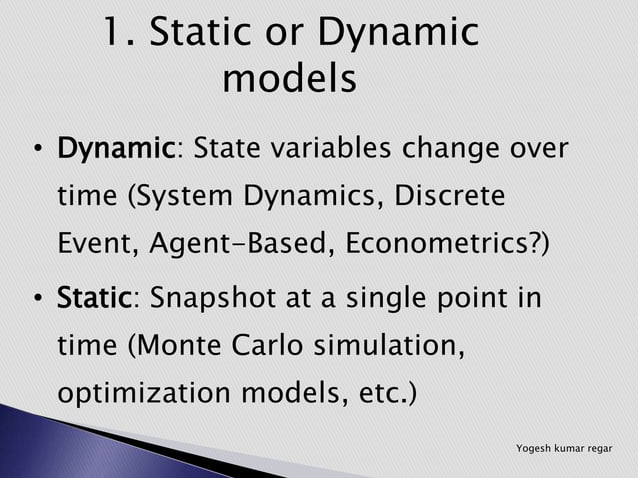 1. Static or Dynamic models

• Dynamic: State variables change over time (System Dynamics, Discrete Event, Agent-Based, Econometrics?)

• Static: Snapshot at a single point in time (Monte Carlo simulation, optimization models, etc.)

Yogesh kumar regar